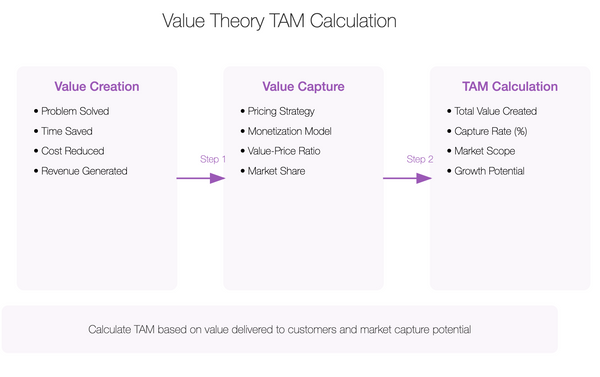 Value Theory TAM Calculation

Value Creation
• Problem Solved
• Time Saved
• Cost Reduced
• Revenue Generated

Step 1

Value Capture
• Pricing Strategy
• Monetization Model
• Value-Price Ratio
• Market Share

Step 2

TAM Calculation
• Total Value Created
• Capture Rate (%)
• Market Scope
• Growth Potential

Calculate TAM based on value delivered to customers and market capture potential